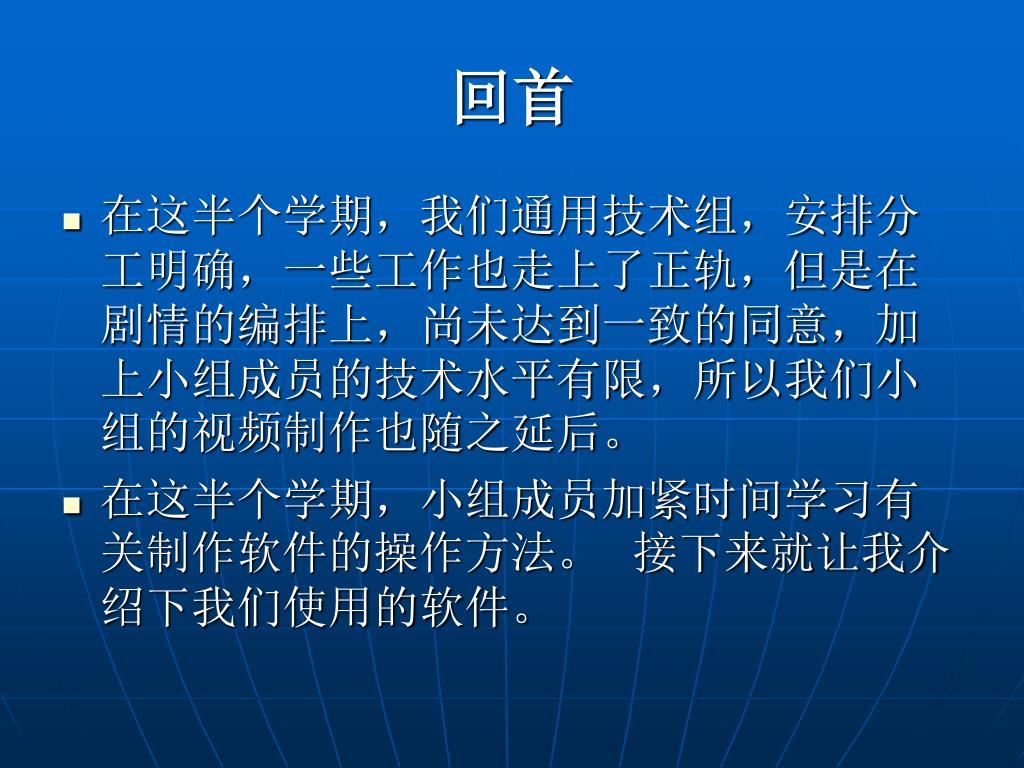 回首

在这半个学期，我们通用技术组，安排分工明确，一些工作也走上了正轨，但是在剧情的编排上，尚未达到一致的同意，加上小组成员的技术水平有限，所以我们小组的视频制作也随之延后。

在这半个学期，小组成员加紧时间学习有关制作软件的操作方法。 接下来就让我介绍下我们使用的软件。